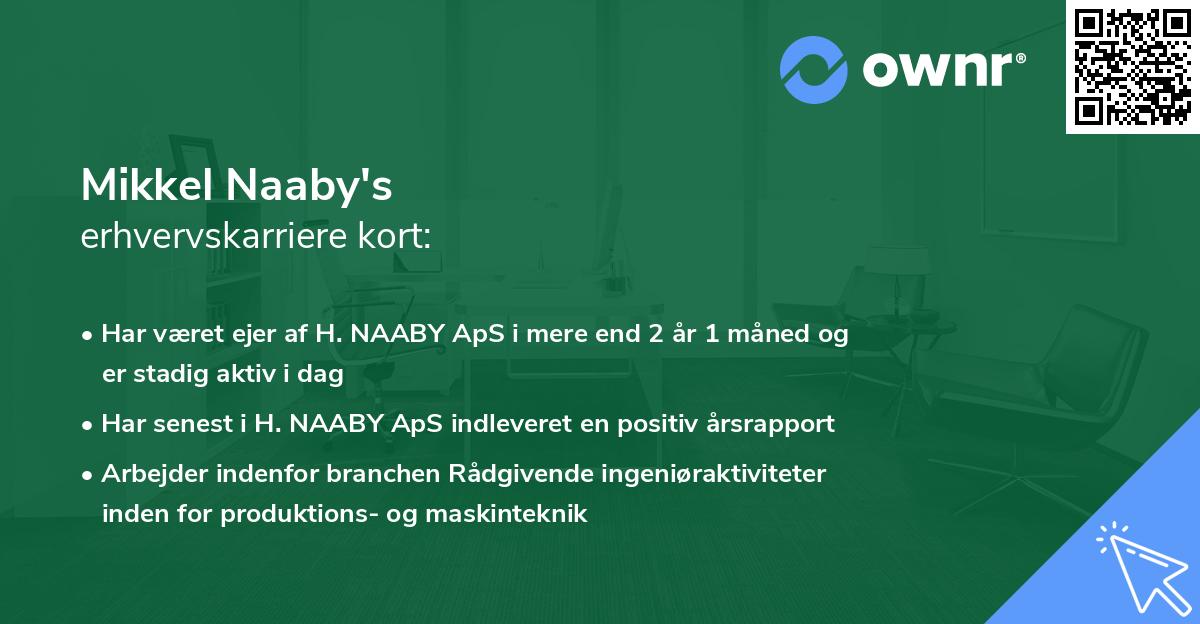 ownr®

Mikkel Naaby's
erhvervskarriere kort:

• Har været ejer af H. NAABY ApS i mere end 2 år 1 måned og er stadig aktiv i dag

• Har senest i H. NAABY ApS indleveret en positiv årsrapport

• Arbejder indenfor branchen Rådgivende ingeniøraktiviteter inden for produktions- og maskinteknik